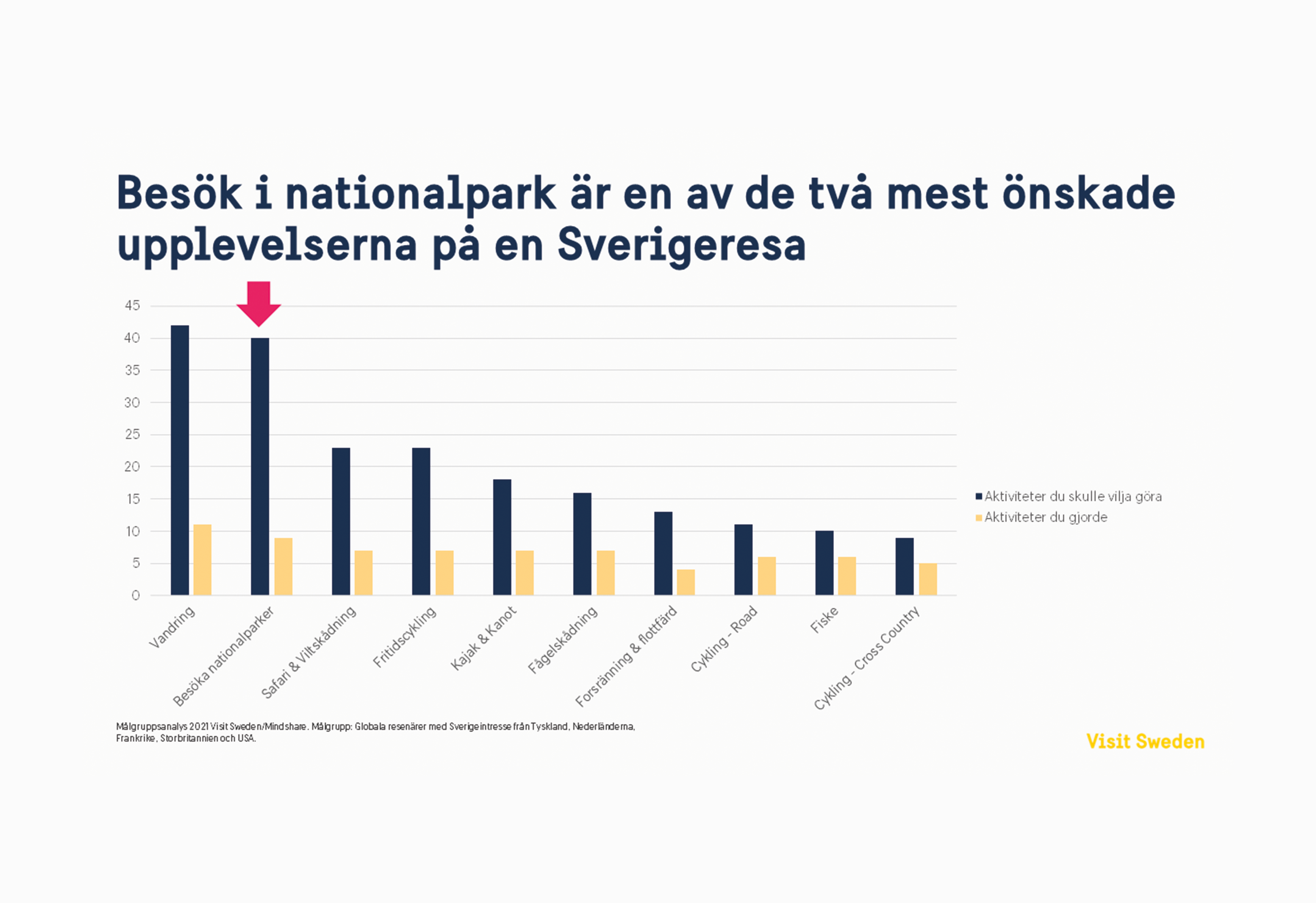 Besök i nationalpark är en av de två mest önskade upplevelserna på en Sverigeresa

45
40
35
30
25
20
15
10
5
0

Vandring
Besöka nationalparker
Safari & Viltskådning
Fritidscykling
Kajak & Kanot
Fågelskådning
Forsränning & flottfärd
Cykling - Road
Fiske
Cykling - Cross Country

Aktiviteter du skulle vilja göra
Aktiviteter du gjorde

Målgruppsanalys 2021 Visit Sweden/Mindshare. Målgrupp: Globala resenärer med Sverigeintresse från Tyskland, Nederländerna, Frankrike, Storbritannien och USA.

Visit Sweden